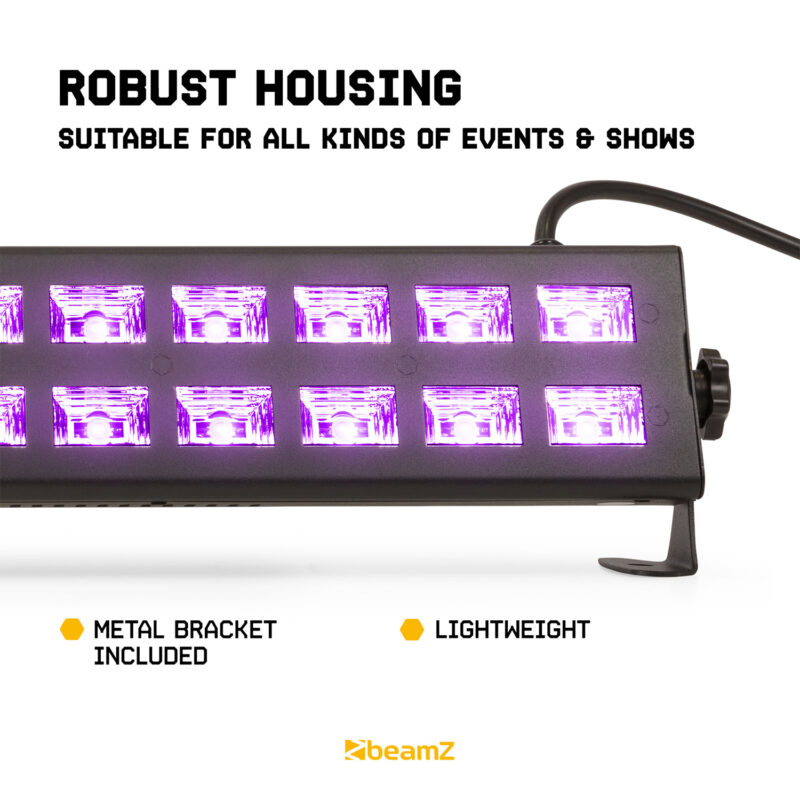 ROBUST HOUSING
SUITABLE FOR ALL KINDS OF EVENTS & SHOWS

METAL BRACKET INCLUDED

LIGHTWEIGHT

beamZ